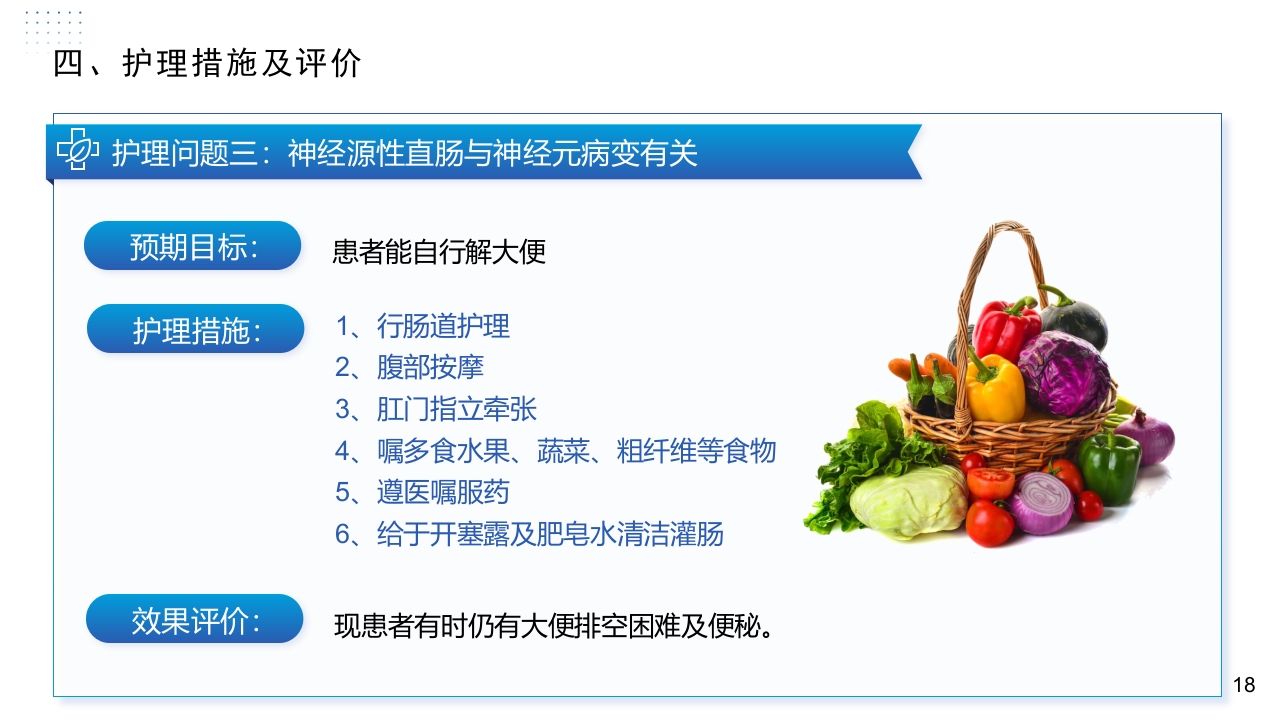 四、护理措施及评价

护理问题三：神经源性直肠与神经元病变有关

预期目标：

患者能自行解大便

护理措施：

1、行肠道护理
2、腹部按摩
3、肛门指立牵张
4、嘱多食水果、蔬菜、粗纤维等食物
5、遵医嘱服药
6、给于开塞露及肥皂水清洁灌肠

效果评价：

现患者有时仍有大便排空困难及便秘。

18